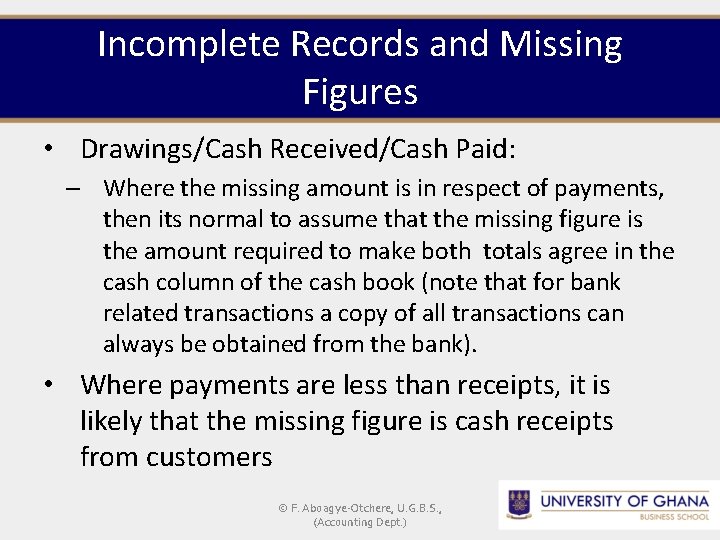 Incomplete Records and Missing Figures

• Drawings/Cash Received/Cash Paid:
– Where the missing amount is in respect of payments, then its normal to assume that the missing figure is the amount required to make both totals agree in the cash column of the cash book (note that for bank related transactions a copy of all transactions can always be obtained from the bank).

• Where payments are less than receipts, it is likely that the missing figure is cash receipts from customers

© F. Aboagye-Otchere, U.G.B.S., (Accounting Dept.)

UNIVERSITY OF GHANA
BUSINESS SCHOOL